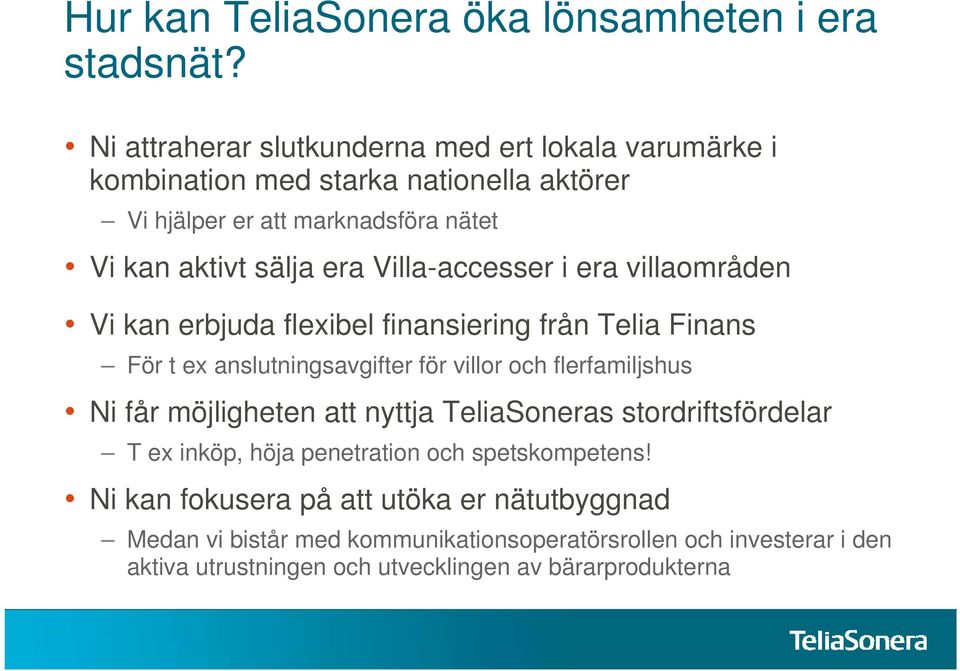 Hur kan TeliaSonera öka lönsamheten i era stadsnät?

• Ni attraherar slutkunderna med ert lokala varumärke i kombination med starka nationella aktörer
– Vi hjälper er att marknadsföra nätet

• Vi kan aktivt sälja era Villa-accesser i era villaområden

• Vi kan erbjuda flexibel finansiering från Telia Finans
– För t ex anslutningsavgifter för villor och flerfamiljshus

• Ni får möjligheten att nyttja TeliaSoneras stordriftsfördelar
– T ex inköp, höja penetration och spetskompetens!

• Ni kan fokusera på att utöka er nätutbyggnad
– Medan vi bistår med kommunikationsoperatörsrollen och investerar i den aktiva utrustningen och utvecklingen av bärarprodukterna

TeliaSonera